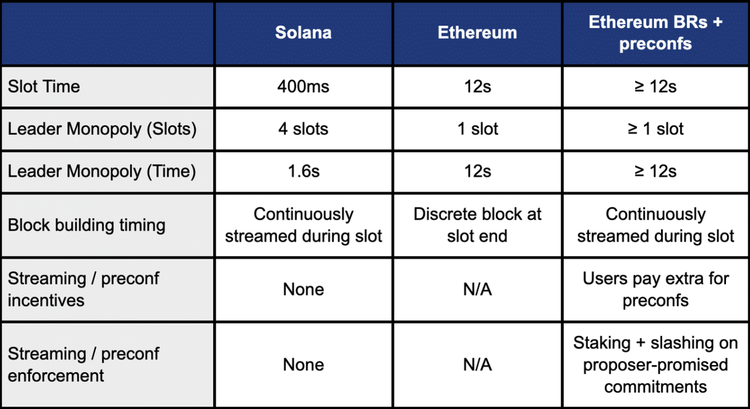 | | Solana | Ethereum | Ethereum BRs + preconfs |
|---|---|---|---|
| Slot Time | 400ms | 12s | ≥ 12s |
| Leader Monopoly (Slots) | 4 slots | 1 slot | ≥ 1 slot |
| Leader Monopoly (Time) | 1.6s | 12s | ≥ 12s |
| Block building timing | Continuously streamed during slot | Discrete block at slot end | Continuously streamed during slot |
| Streaming / preconf incentives | None | N/A | Users pay extra for preconfs |
| Streaming / preconf enforcement | None | N/A | Staking + slashing on proposer-promised commitments |